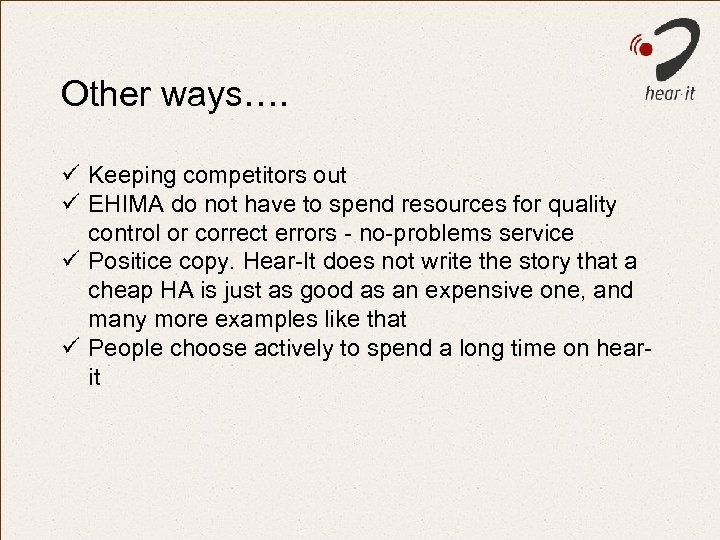 hear·it

Other ways….

✓ Keeping competitors out
✓ EHIMA do not have to spend resources for quality control or correct errors - no-problems service
✓ Positice copy. Hear-It does not write the story that a cheap HA is just as good as an expensive one, and many more examples like that
✓ People choose actively to spend a long time on hear-it